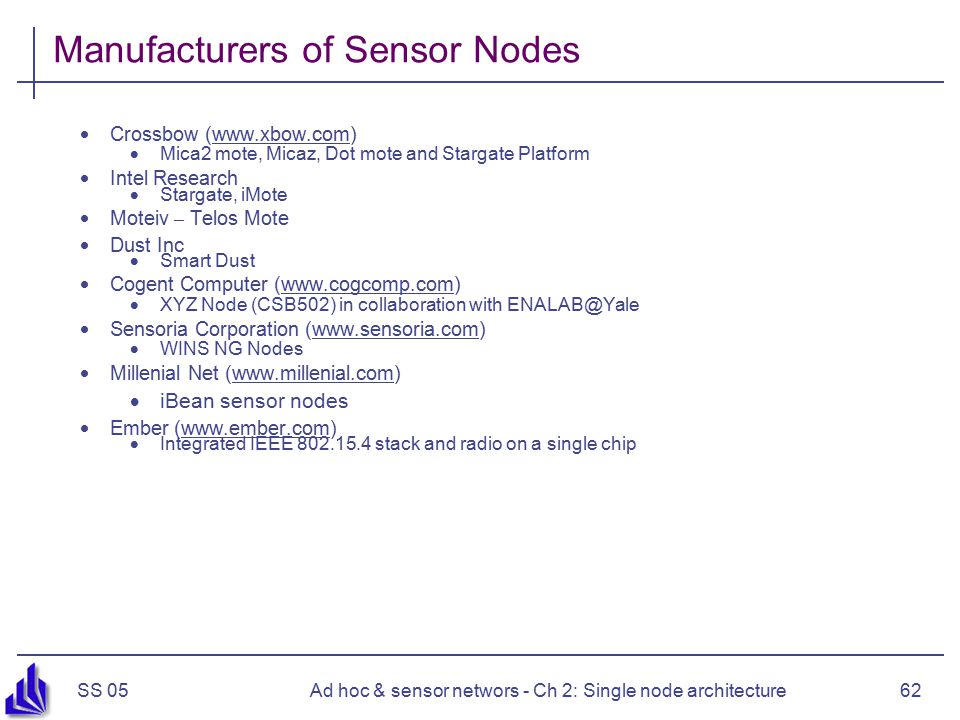 Manufacturers of Sensor Nodes

- Crossbow (www.xbow.com)
  - Mica2 mote, Micaz, Dot mote and Stargate Platform
- Intel Research
  - Stargate, iMote
- Moteiv – Telos Mote
- Dust Inc
  - Smart Dust
- Cogent Computer (www.cogcomp.com)
  - XYZ Node (CSB502) in collaboration with ENALAB@Yale
- Sensoria Corporation (www.sensoria.com)
  - WINS NG Nodes
- Millenial Net (www.millenial.com)
  - iBean sensor nodes
- Ember (www.ember.com)
  - Integrated IEEE 802.15.4 stack and radio on a single chip

SS 05 Ad hoc & sensor networs - Ch 2: Single node architecture 62